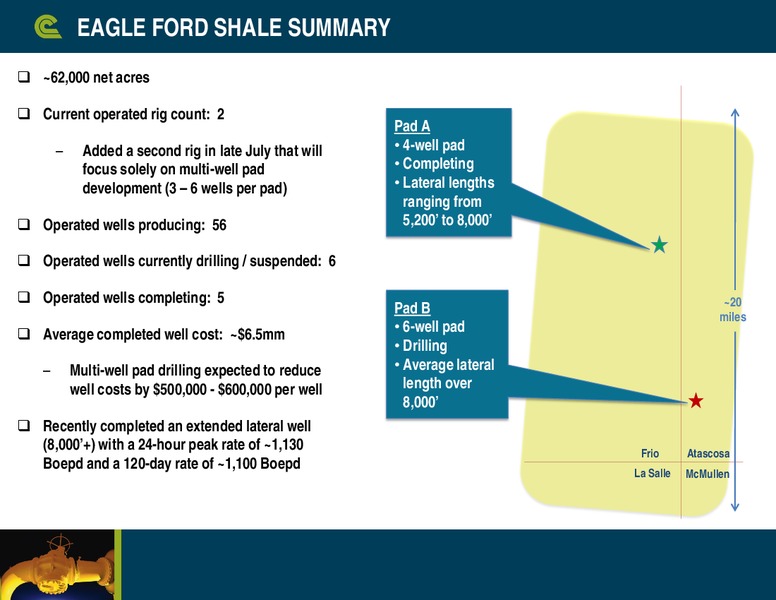 EAGLE FORD SHALE SUMMARY

❑ ~62,000 net acres

❑ Current operated rig count: 2

– Added a second rig in late July that will focus solely on multi-well pad development (3 – 6 wells per pad)

❑ Operated wells producing: 56

❑ Operated wells currently drilling / suspended: 6

❑ Operated wells completing: 5

❑ Average completed well cost: ~$6.5mm

– Multi-well pad drilling expected to reduce well costs by $500,000 - $600,000 per well

❑ Recently completed an extended lateral well (8,000'+) with a 24-hour peak rate of ~1,130 Boepd and a 120-day rate of ~1,100 Boepd

Pad A
• 4-well pad
• Completing
• Lateral lengths ranging from 5,200' to 8,000'

Pad B
• 6-well pad
• Drilling
• Average lateral length over 8,000'

~20 miles

Frio
Atascosa
La Salle
McMullen